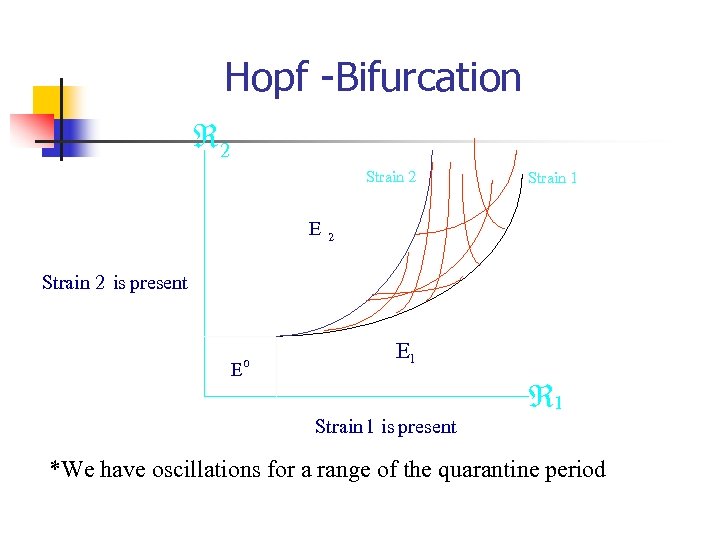 Hopf -Bifurcation

$\Re_2$

Strain 2

Strain 1

$E_2$

Strain 2 is present

$E_1$

$E^0$

$\Re_1$

Strain 1 is present

*We have oscillations for a range of the quarantine period